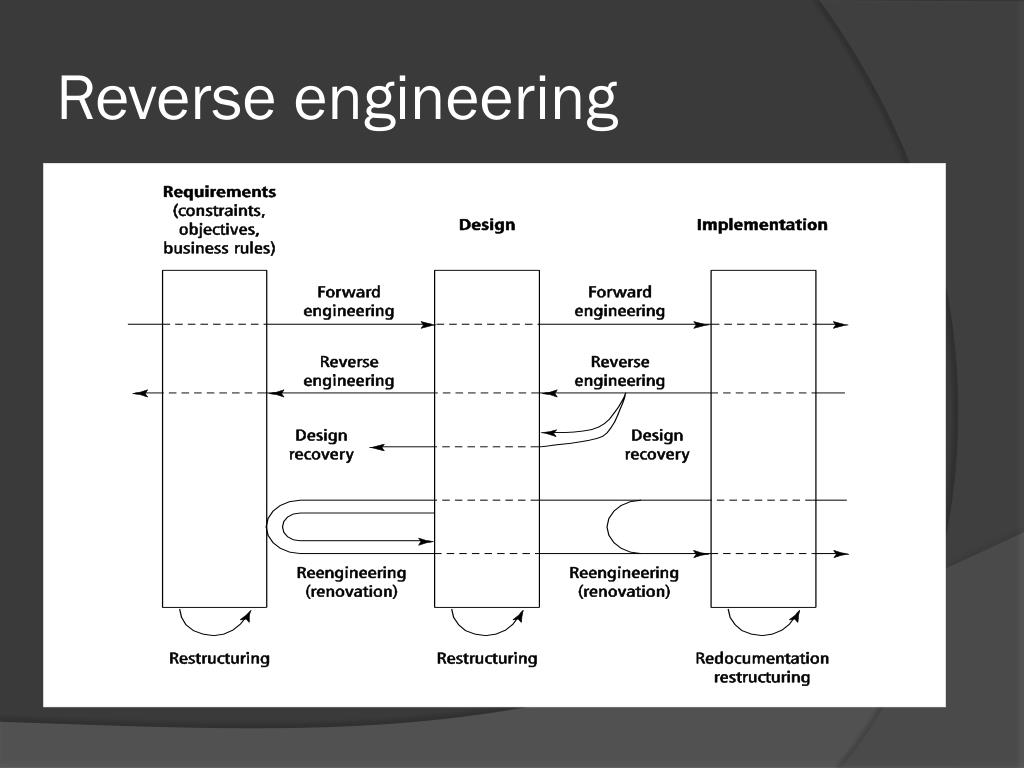 Reverse engineering

Requirements (constraints, objectives, business rules)

Design

Implementation

Forward engineering

Forward engineering

Reverse engineering

Reverse engineering

Design recovery

Design recovery

Reengineering (renovation)

Reengineering (renovation)

Restructuring

Restructuring

Redocumentation restructuring